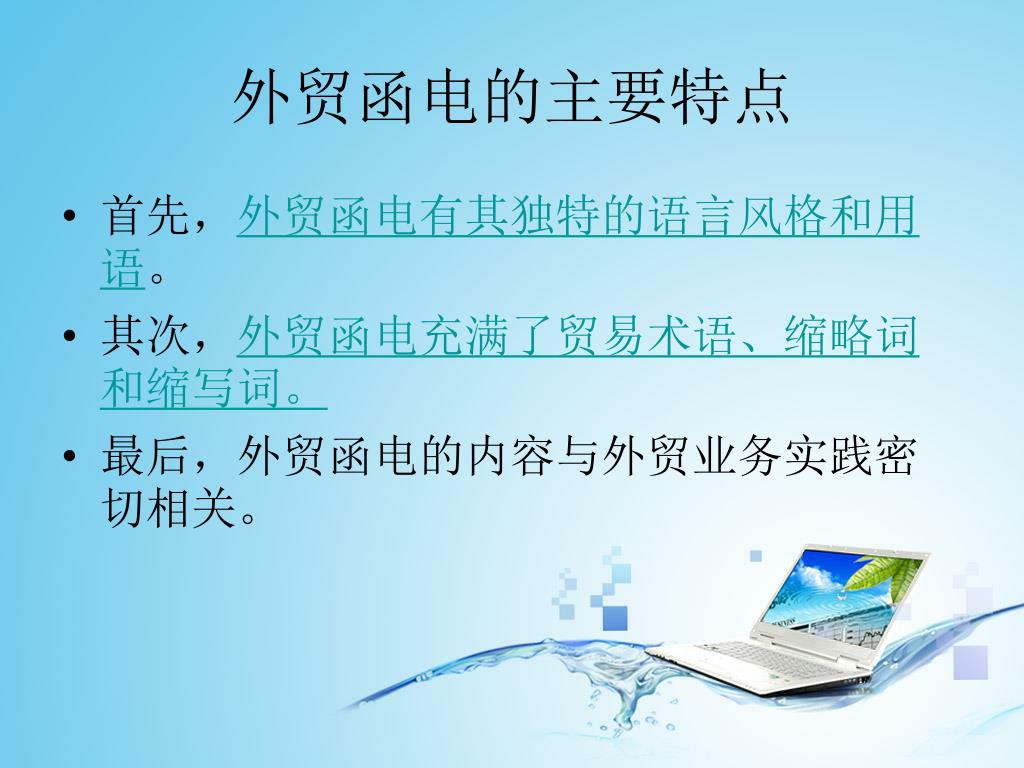 外贸函电的主要特点

• 首先，外贸函电有其独特的语言风格和用语。

• 其次，外贸函电充满了贸易术语、缩略词和缩写词。

• 最后，外贸函电的内容与外贸业务实践密切相关。